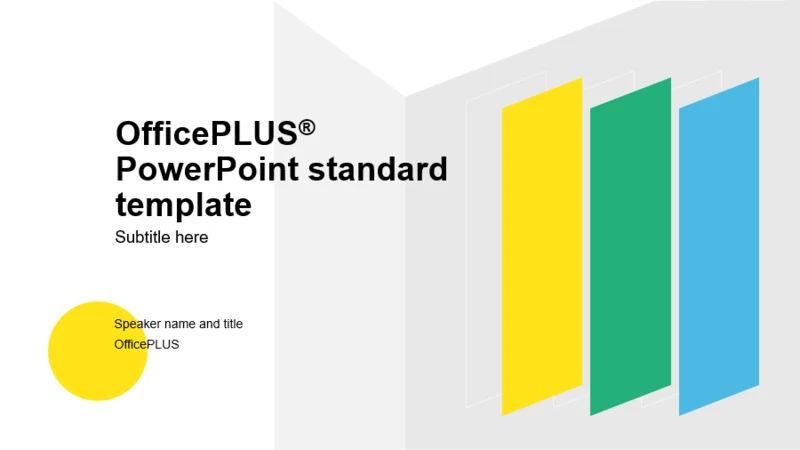 OfficePLUS®
PowerPoint standard template

Subtitle here

Speaker name and title
OfficePLUS